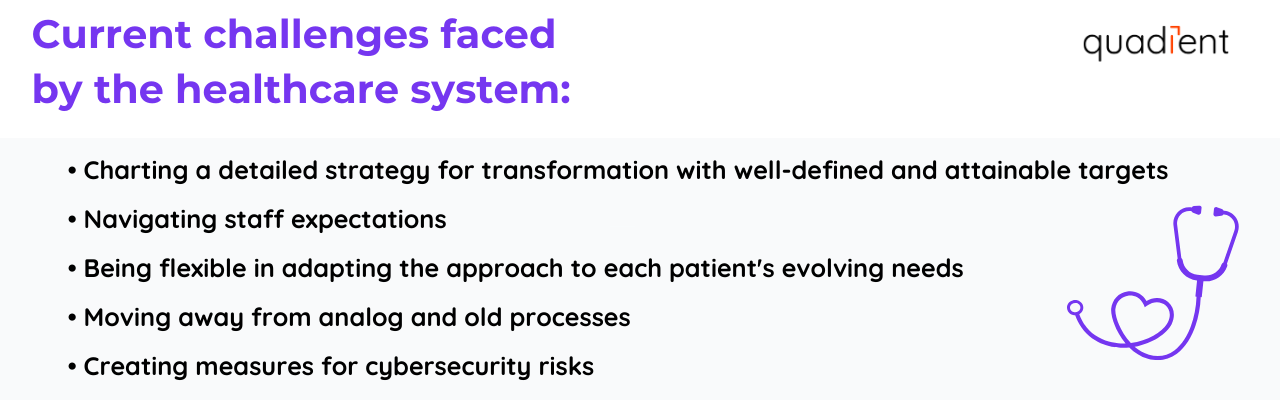 Current challenges faced by the healthcare system:

quadient

• Charting a detailed strategy for transformation with well-defined and attainable targets
• Navigating staff expectations
• Being flexible in adapting the approach to each patient's evolving needs
• Moving away from analog and old processes
• Creating measures for cybersecurity risks